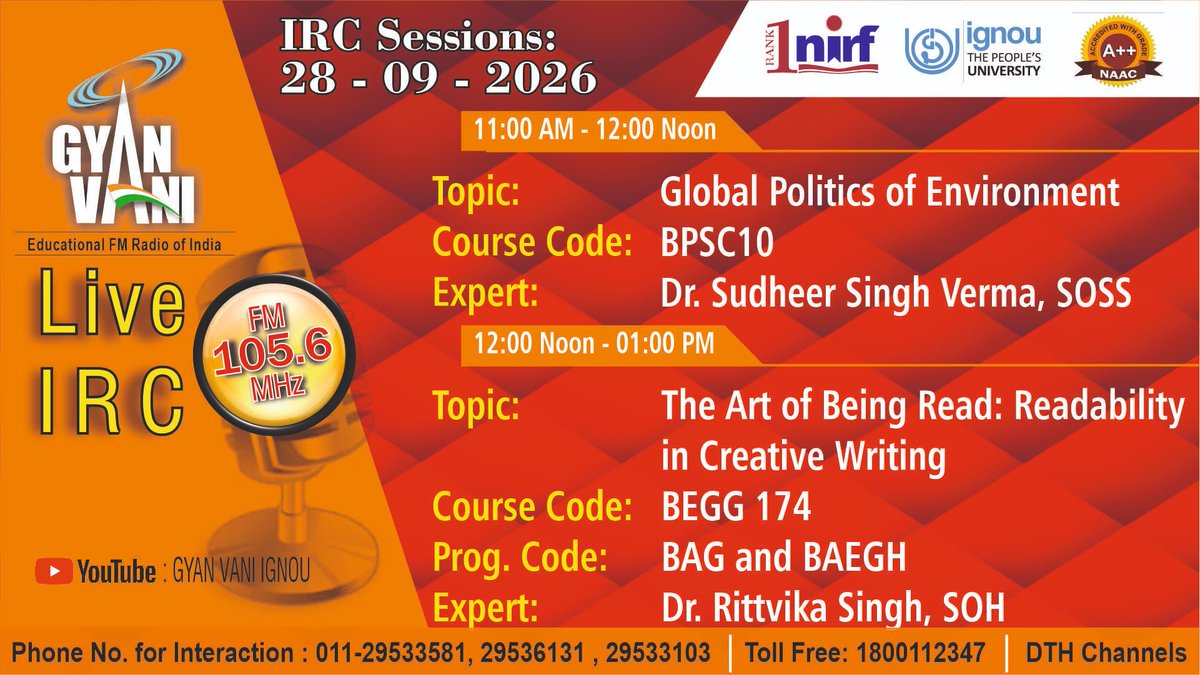 GYAN VANI
Educational FM Radio of India

Live IRC

FM 105.6 MHz

YouTube : GYAN VANI IGNOU

IRC Sessions:
28 - 09 - 2026

RANK 1 nirf

ignou THE PEOPLE'S UNIVERSITY

ACCREDITED WITH GRADE A++ NAAC

11:00 AM - 12:00 Noon

Topic: Global Politics of Environment
Course Code: BPSC10
Expert: Dr. Sudheer Singh Verma, SOSS

12:00 Noon - 01:00 PM

Topic: The Art of Being Read: Readability in Creative Writing
Course Code: BEGG 174
Prog. Code: BAG and BAEGH
Expert: Dr. Rittvika Singh, SOH

Phone No. for Interaction : 011-29533581, 29536131 , 29533103 | Toll Free: 1800112347 | DTH Channels